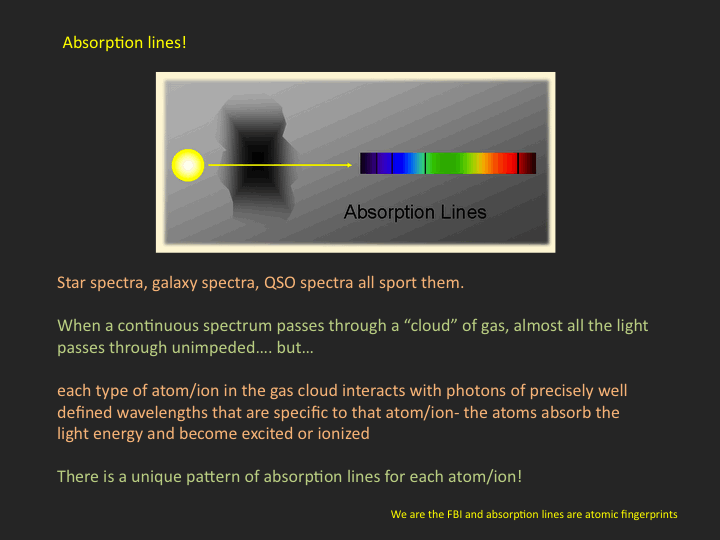 Absorption lines!

Absorption Lines

Star spectra, galaxy spectra, QSO spectra all sport them.

When a continuous spectrum passes through a “cloud” of gas, almost all the light passes through unimpeded…. but…

each type of atom/ion in the gas cloud interacts with photons of precisely well defined wavelengths that are specific to that atom/ion- the atoms absorb the light energy and become excited or ionized

There is a unique pattern of absorption lines for each atom/ion!

We are the FBI and absorption lines are atomic fingerprints